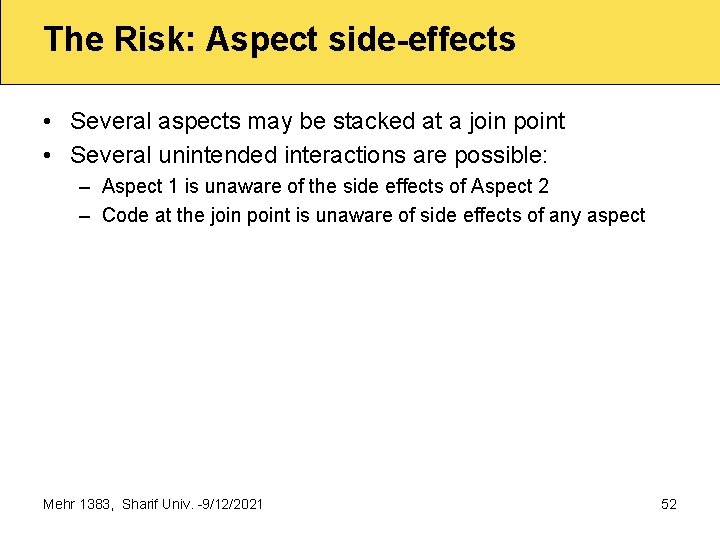 The Risk: Aspect side-effects

• Several aspects may be stacked at a join point
• Several unintended interactions are possible:
– Aspect 1 is unaware of the side effects of Aspect 2
– Code at the join point is unaware of side effects of any aspect

Mehr 1383, Sharif Univ. -9/12/2021

52